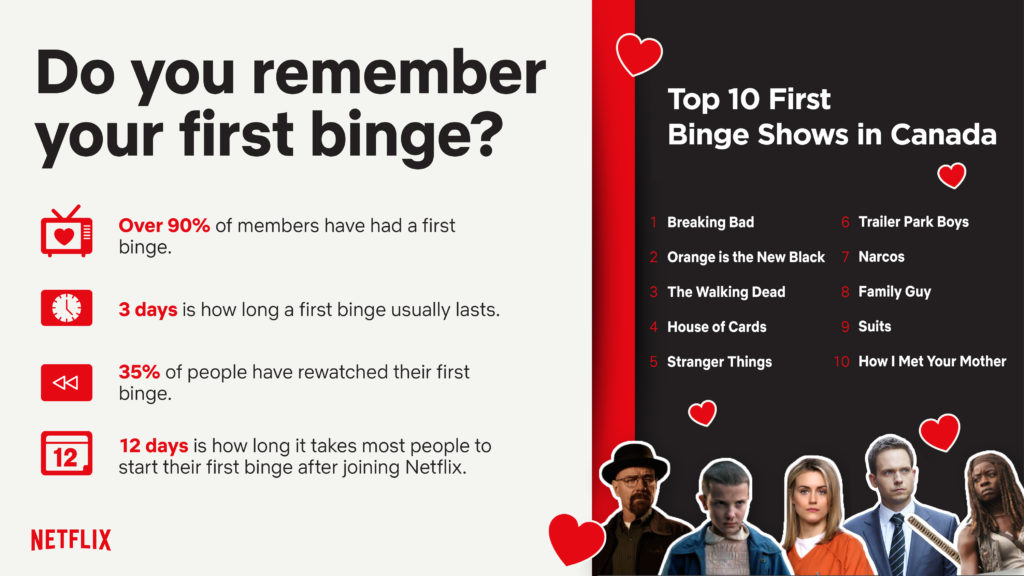 Do you remember your first binge?

Over 90% of members have had a first binge.

3 days is how long a first binge usually lasts.

35% of people have rewatched their first binge.

12

12 days is how long it takes most people to start their first binge after joining Netflix.

NETFLIX

Top 10 First Binge Shows in Canada

1 Breaking Bad
2 Orange is the New Black
3 The Walking Dead
4 House of Cards
5 Stranger Things

6 Trailer Park Boys
7 Narcos
8 Family Guy
9 Suits
10 How I Met Your Mother